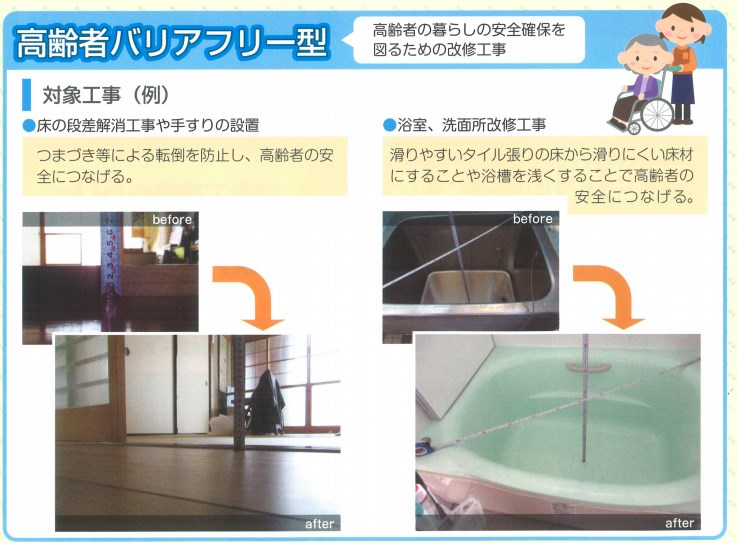 高齢者バリアフリー型

高齢者の暮らしの安全確保を図るための改修工事

対象工事（例）

●床の段差解消工事や手すりの設置

つまづき等による転倒を防止し、高齢者の安全につなげる。

before

after

●浴室、洗面所改修工事

滑りやすいタイル張りの床から滑りにくい床材にすることや浴槽を浅くすることで高齢者の安全につなげる。

before

after